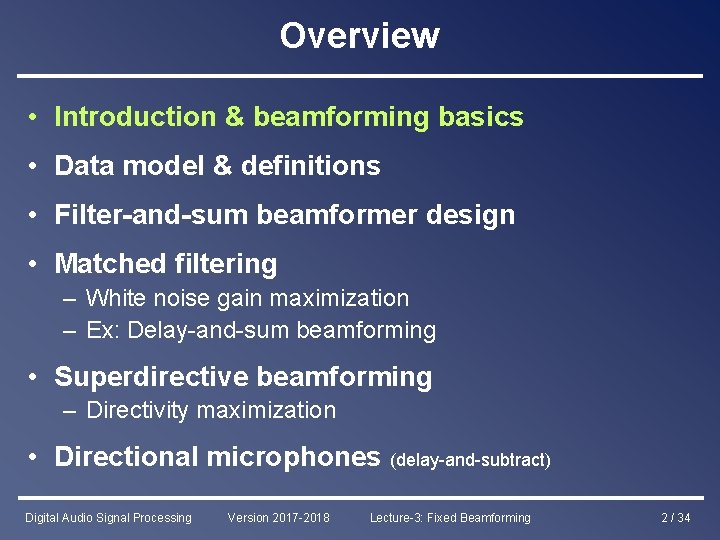 Overview

• Introduction & beamforming basics

• Data model & definitions

• Filter-and-sum beamformer design

• Matched filtering
– White noise gain maximization
– Ex: Delay-and-sum beamforming

• Superdirective beamforming
– Directivity maximization

• Directional microphones (delay-and-subtract)

Digital Audio Signal Processing Version 2017-2018 Lecture-3: Fixed Beamforming 2 / 34